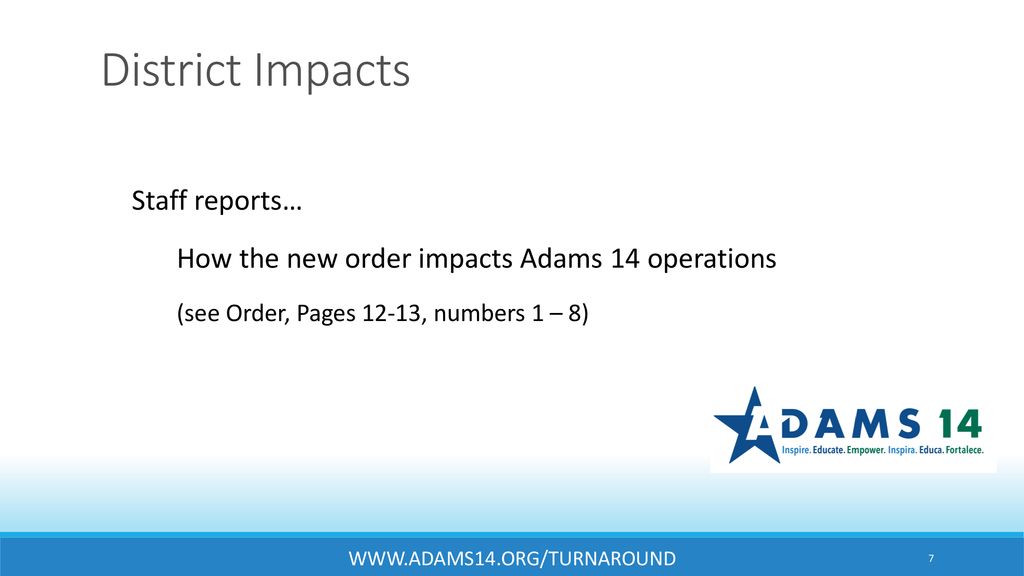 District Impacts

Staff reports…

How the new order impacts Adams 14 operations

(see Order, Pages 12-13, numbers 1 – 8)

ADAMS 14
Inspire. Educate. Empower. Inspira. Educa. Fortalece.

WWW.ADAMS14.ORG/TURNAROUND

7